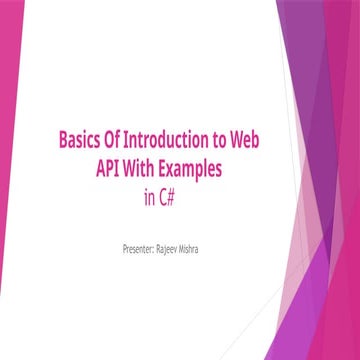 Basics Of Introduction to Web API With Examples in C#

Presenter: Rajeev Mishra